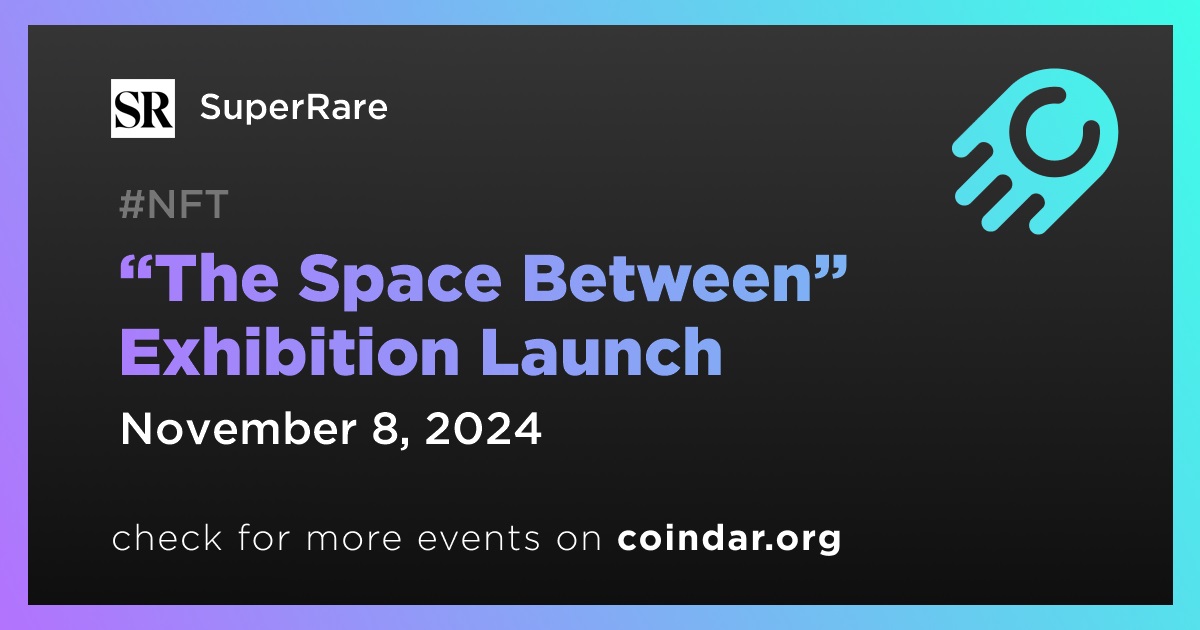 SR SuperRare

#NFT

“The Space Between” Exhibition Launch

November 8, 2024

check for more events on coindar.org